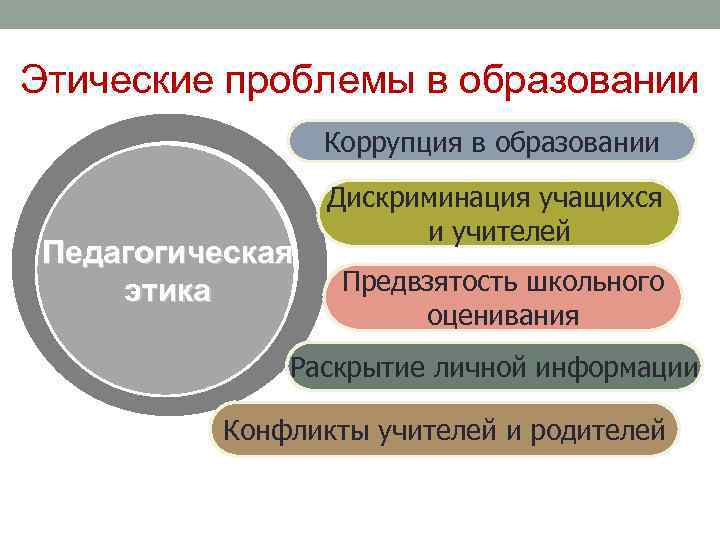 Этические проблемы в образовании

Педагогическая этика

Коррупция в образовании

Дискриминация учащихся и учителей

Предвзятость школьного оценивания

Раскрытие личной информации

Конфликты учителей и родителей